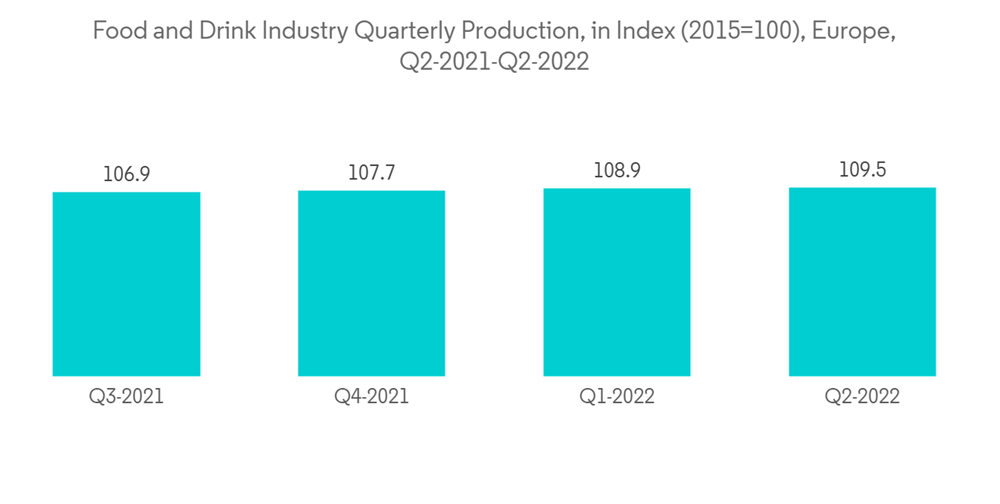 Food and Drink Industry Quarterly Production, in Index (2015=100), Europe, Q2-2021-Q2-2022

106.9

107.7

108.9

109.5

Q3-2021

Q4-2021

Q1-2022

Q2-2022